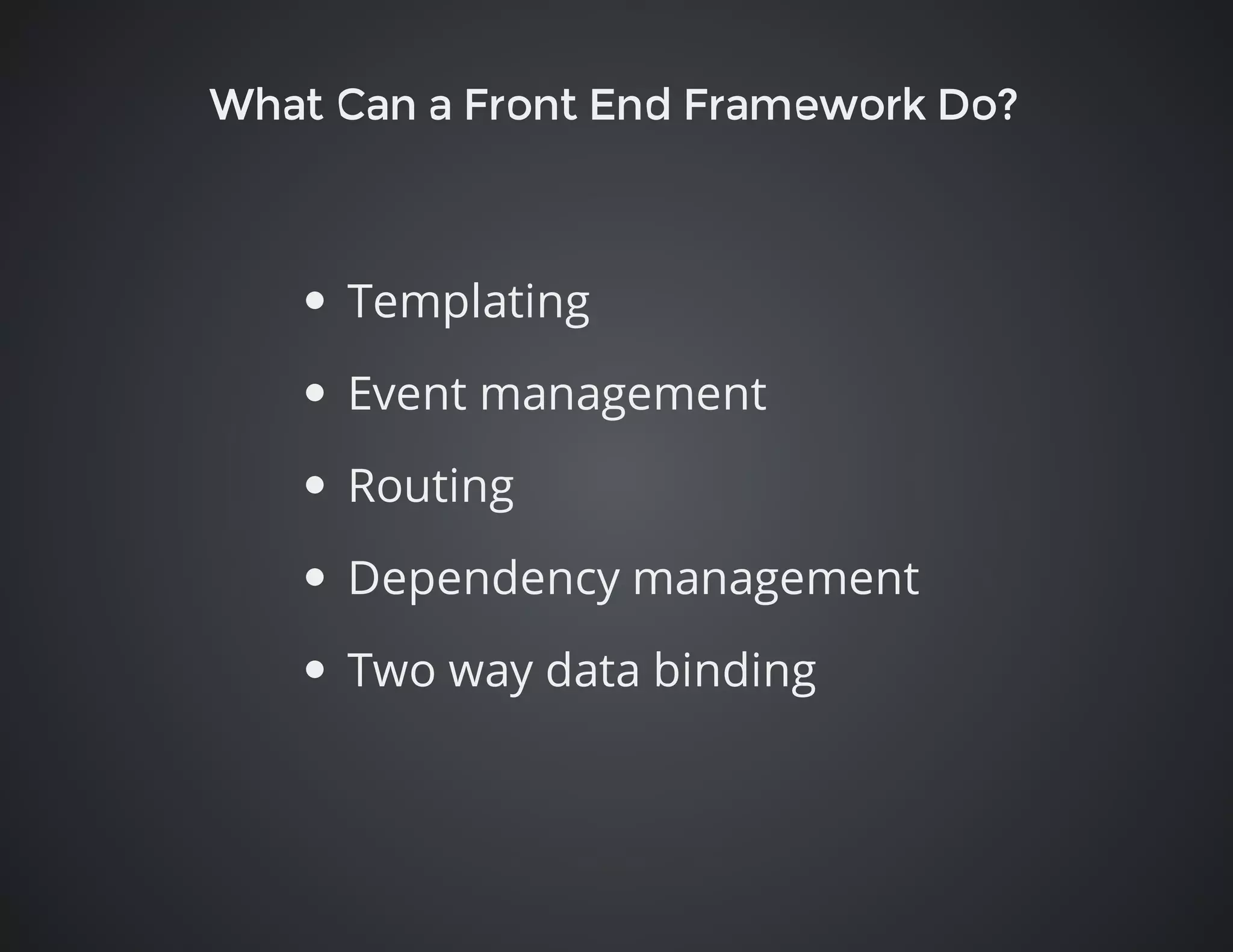 What Can a Front End Framework Do?

- Templating
- Event management
- Routing
- Dependency management
- Two way data binding